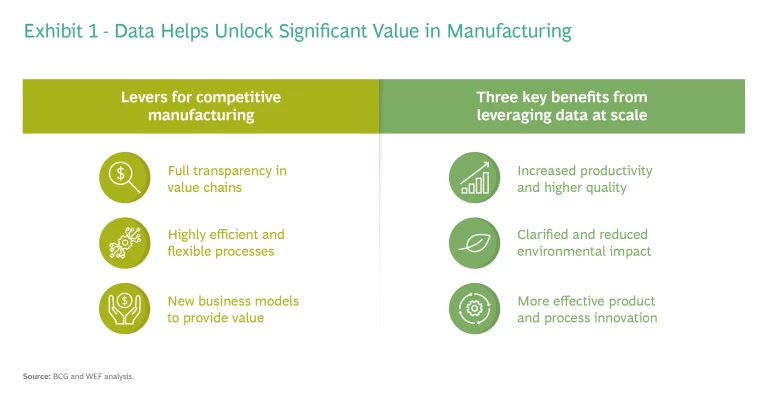 Exhibit 1 - Data Helps Unlock Significant Value in Manufacturing

Levers for competitive manufacturing

Full transparency in value chains

Highly efficient and flexible processes

New business models to provide value

Three key benefits from leveraging data at scale

Increased productivity and higher quality

Clarified and reduced environmental impact

More effective product and process innovation

Source: BCG and WEF analysis.